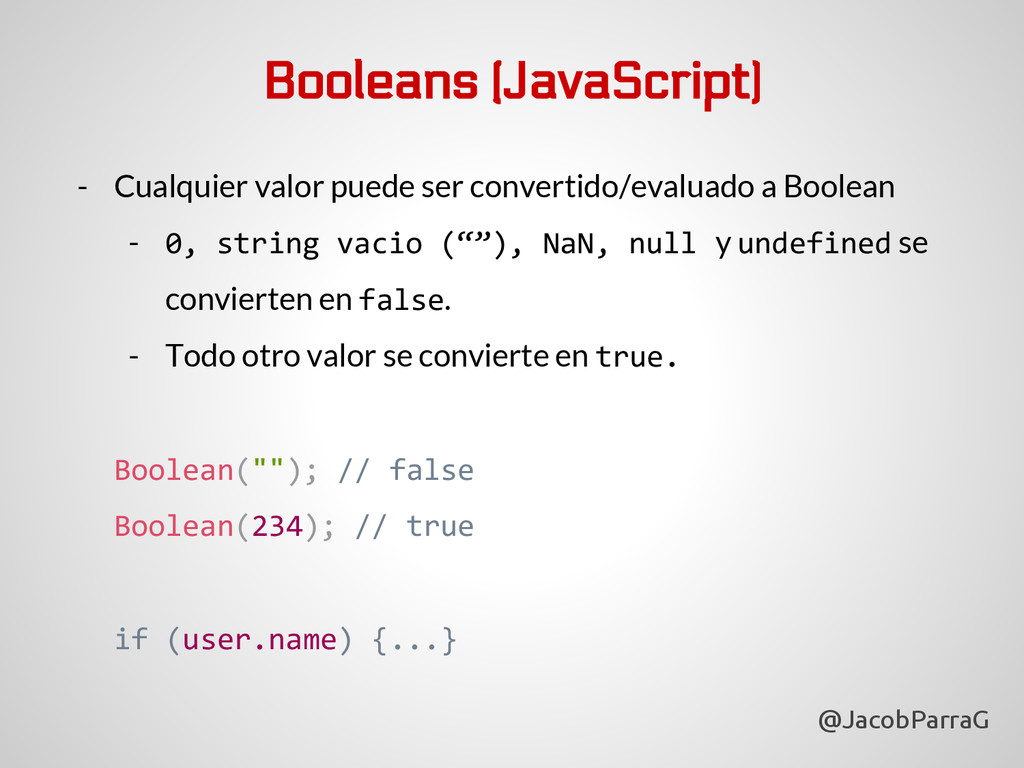 Booleans (JavaScript)

- Cualquier valor puede ser convertido/evaluado a Boolean

- 0, string vacio (“”), NaN, null y undefined se convierten en false.

- Todo otro valor se convierte en true.

Boolean(""); // false

Boolean(234); // true

if (user.name) {...}

@JacobParraG